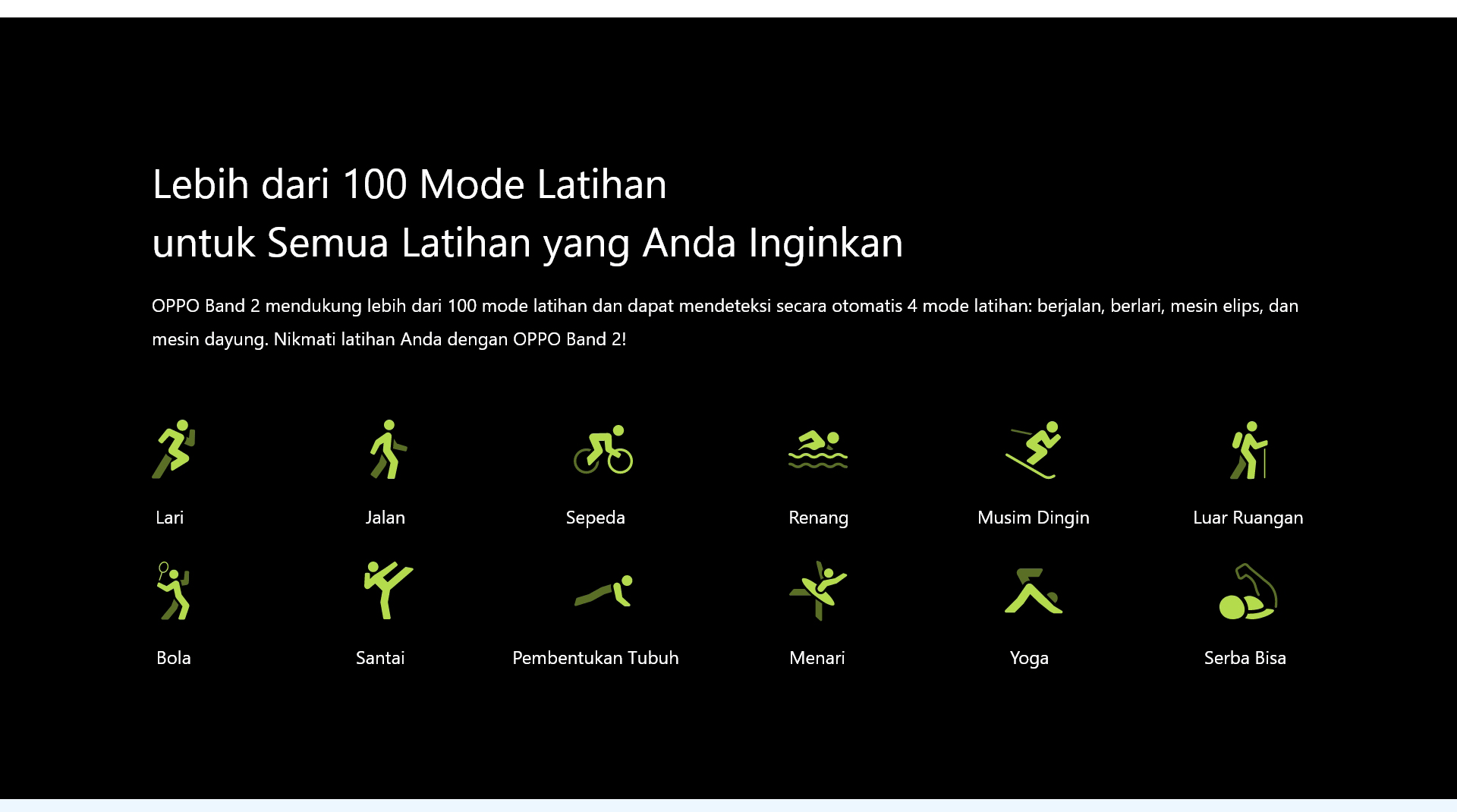 Lebih dari 100 Mode Latihan
untuk Semua Latihan yang Anda Inginkan

OPPO Band 2 mendukung lebih dari 100 mode latihan dan dapat mendeteksi secara otomatis 4 mode latihan: berjalan, berlari, mesin elips, dan mesin dayung. Nikmati latihan Anda dengan OPPO Band 2!

Lari

Jalan

Sepeda

Renang

Musim Dingin

Luar Ruangan

Bola

Santai

Pembentukan Tubuh

Menari

Yoga

Serba Bisa